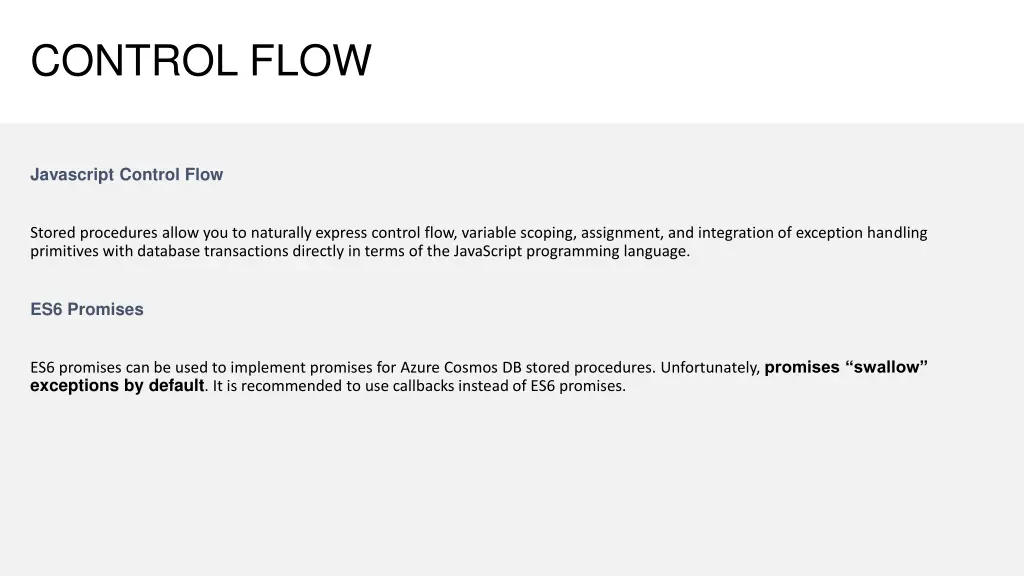 CONTROL FLOW

Javascript Control Flow

Stored procedures allow you to naturally express control flow, variable scoping, assignment, and integration of exception handling primitives with database transactions directly in terms of the JavaScript programming language.

ES6 Promises

ES6 promises can be used to implement promises for Azure Cosmos DB stored procedures. Unfortunately, promises “swallow” exceptions by default. It is recommended to use callbacks instead of ES6 promises.